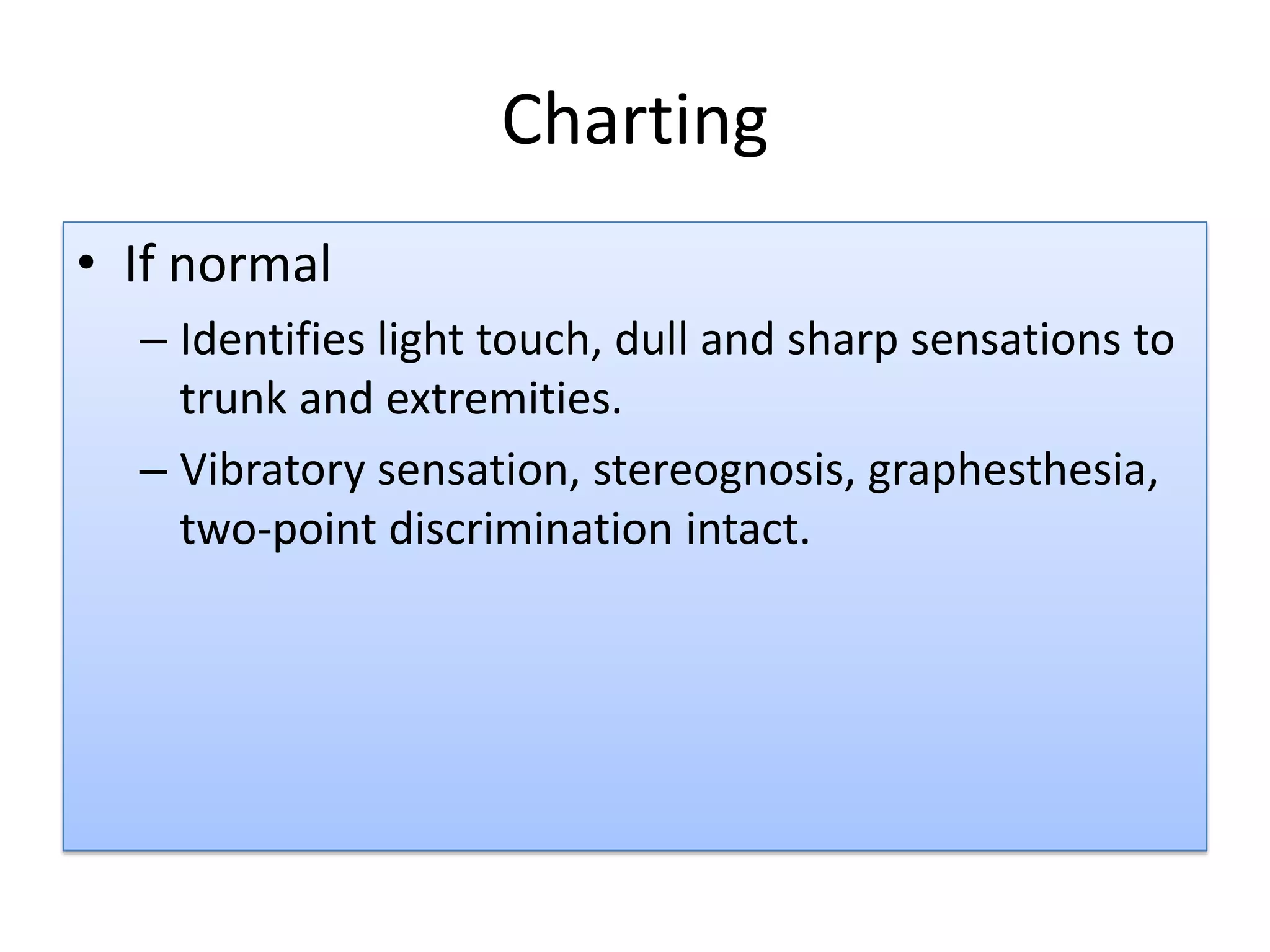 Charting

• If normal

– Identifies light touch, dull and sharp sensations to trunk and extremities.

– Vibratory sensation, stereognosis, graphesthesia, two-point discrimination intact.